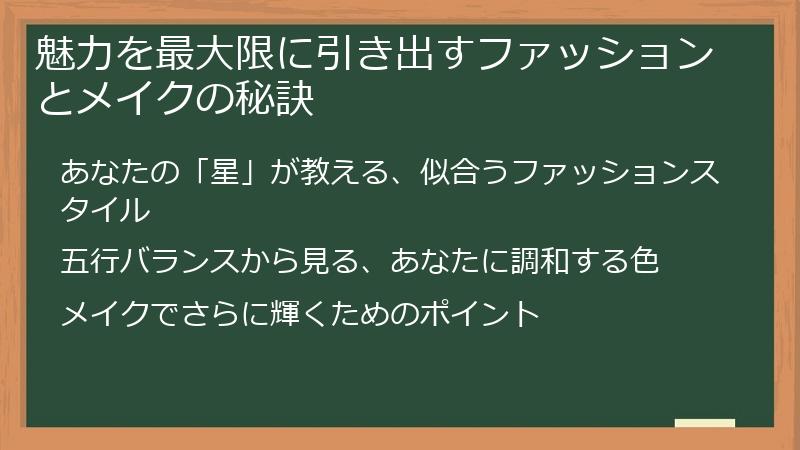 魅力を最大限に引き出すファッションとメイクの秘訣

あなたの「星」が教える、似合うファッションスタイル

五行バランスから見る、あなたに調和する色

メイクでさらに輝くためのポイント